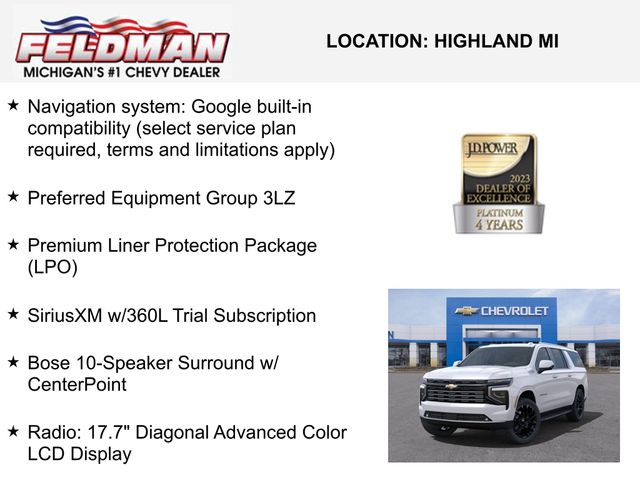 FELDMAN
MICHIGAN'S #1 CHEVY DEALER

LOCATION: HIGHLAND MI

★ Navigation system: Google built-in compatibility (select service plan required, terms and limitations apply)

★ Preferred Equipment Group 3LZ

★ Premium Liner Protection Package (LPO)

★ SiriusXM w/360L Trial Subscription

★ Bose 10-Speaker Surround w/ CenterPoint

★ Radio: 17.7" Diagonal Advanced Color LCD Display

J.D. POWER
2023
DEALER OF EXCELLENCE
PLATINUM
4 YEARS

CHEVROLET